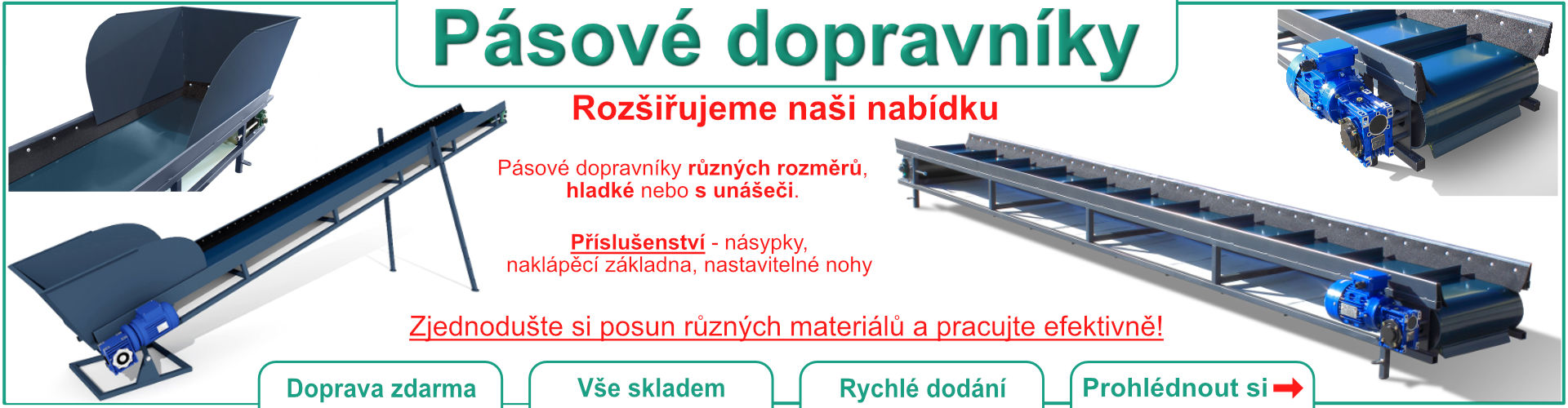 Pásové dopravníky

Rozšiřujeme naši nabídku

Pásové dopravníky různých rozměrů, hladké nebo s unášeči.

Příslušenství - násypky, naklápěcí základna, nastavitelné nohy

Zjednodušte si posun různých materiálů a pracujte efektivně!

Doprava zdarma

Vše skladem

Rychlé dodání

Prohlédnout si